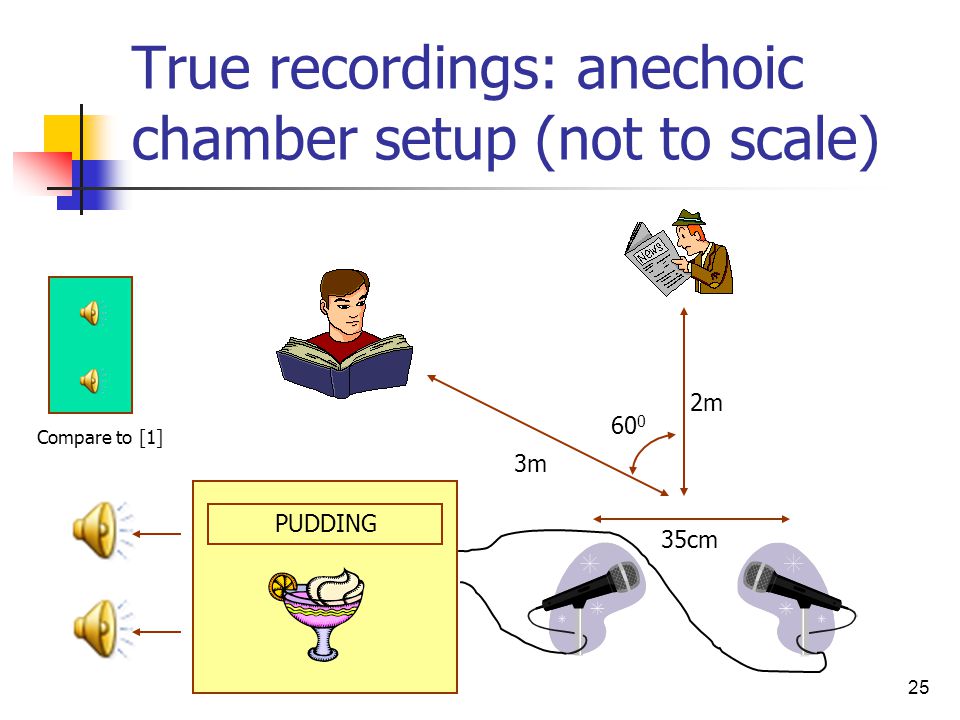 True recordings: anechoic chamber setup (not to scale)

News

Compare to [1]

$60^0$

2m

3m

PUDDING

35cm

25